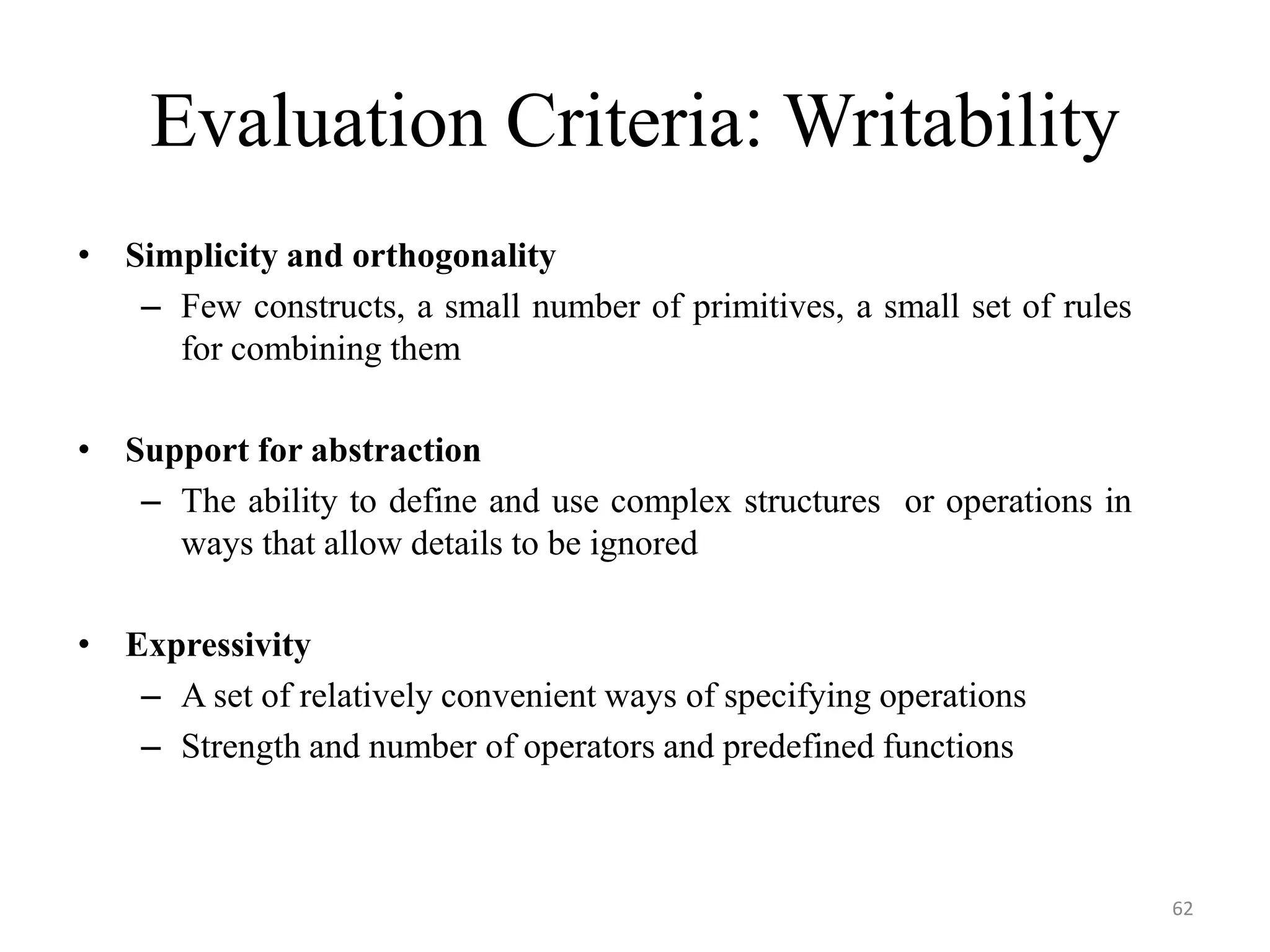 Evaluation Criteria: Writability

• Simplicity and orthogonality
– Few constructs, a small number of primitives, a small set of rules for combining them

• Support for abstraction
– The ability to define and use complex structures or operations in ways that allow details to be ignored

• Expressivity
– A set of relatively convenient ways of specifying operations
– Strength and number of operators and predefined functions

62